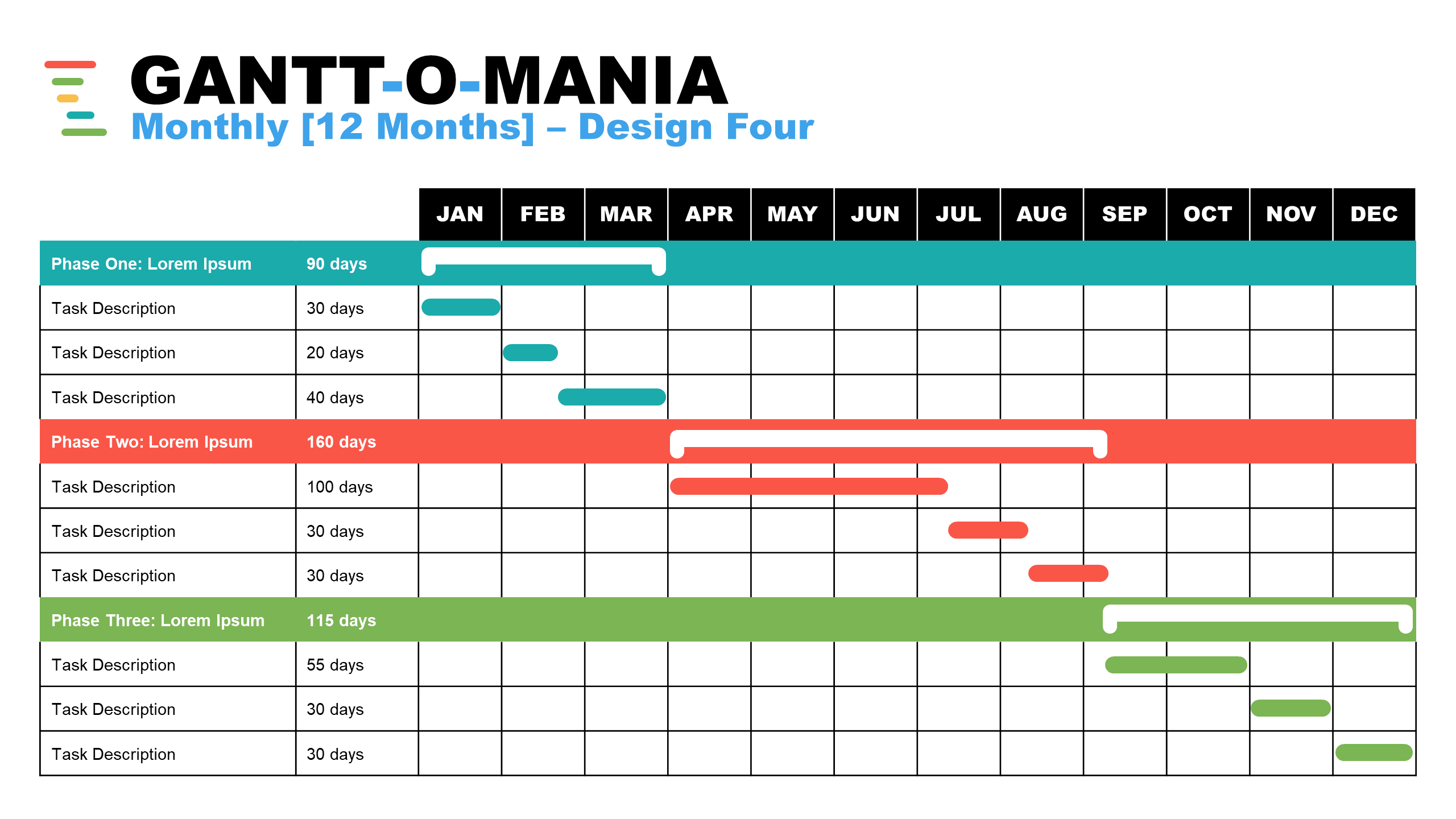 GANTT-O-MANIA
Monthly [12 Months] – Design Four

| | | JAN | FEB | MAR | APR | MAY | JUN | JUL | AUG | SEP | OCT | NOV | DEC |
|---|---|---|---|---|---|---|---|---|---|---|---|---|---|
| Phase One: Lorem Ipsum | 90 days | | | | | | | | | | | | |
| Task Description | 30 days | | | | | | | | | | | | |
| Task Description | 20 days | | | | | | | | | | | | |
| Task Description | 40 days | | | | | | | | | | | | |
| Phase Two: Lorem Ipsum | 160 days | | | | | | | | | | | | |
| Task Description | 100 days | | | | | | | | | | | | |
| Task Description | 30 days | | | | | | | | | | | | |
| Task Description | 30 days | | | | | | | | | | | | |
| Phase Three: Lorem Ipsum | 115 days | | | | | | | | | | | | |
| Task Description | 55 days | | | | | | | | | | | | |
| Task Description | 30 days | | | | | | | | | | | | |
| Task Description | 30 days | | | | | | | | | | | | |